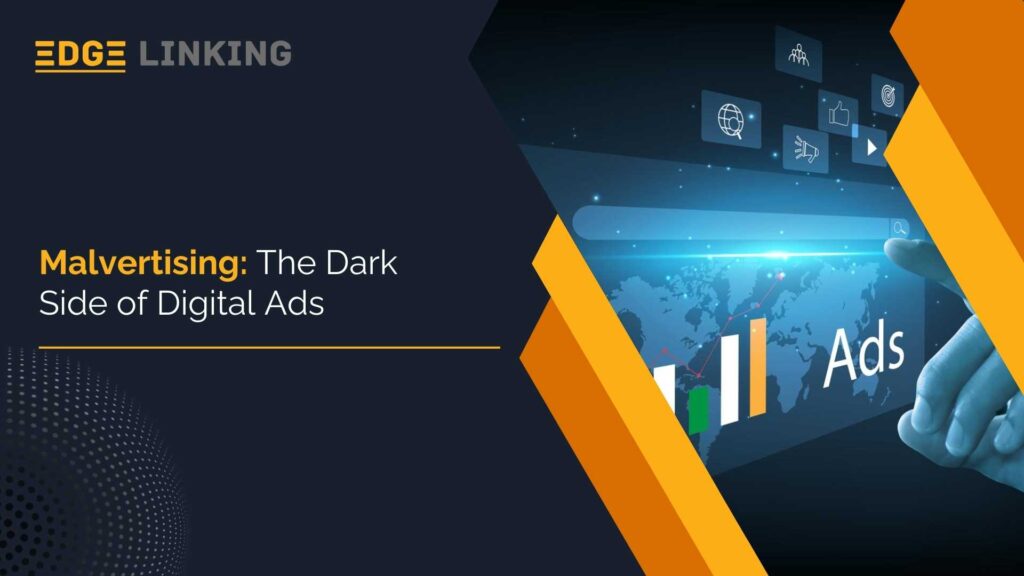 EDGE LINKING

Malvertising: The Dark Side of Digital Ads

Ads